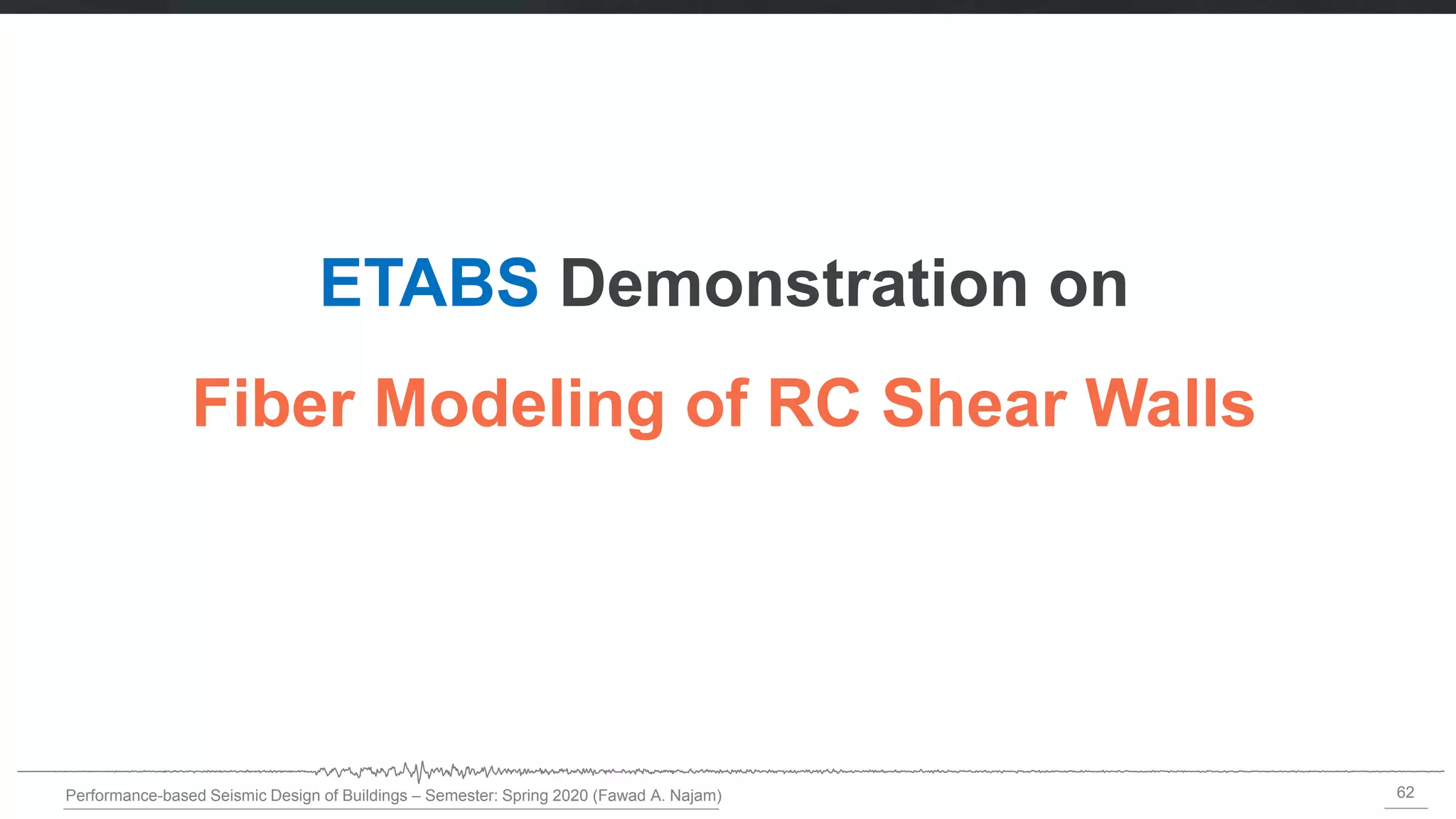 ETABS Demonstration on

Fiber Modeling of RC Shear Walls

Performance-based Seismic Design of Buildings – Semester: Spring 2020 (Fawad A. Najam)

62